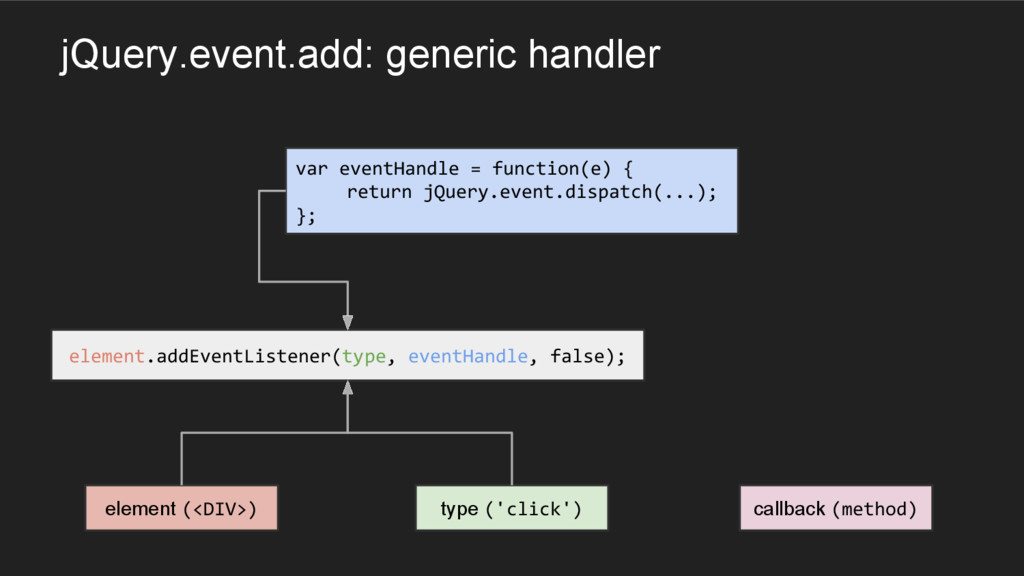 jQuery.event.add: generic handler

var eventHandle = function(e) {
     return jQuery.event.dispatch(...);
};

element.addEventListener(type, eventHandle, false);

element (<DIV>)

type ('click')

callback (method)